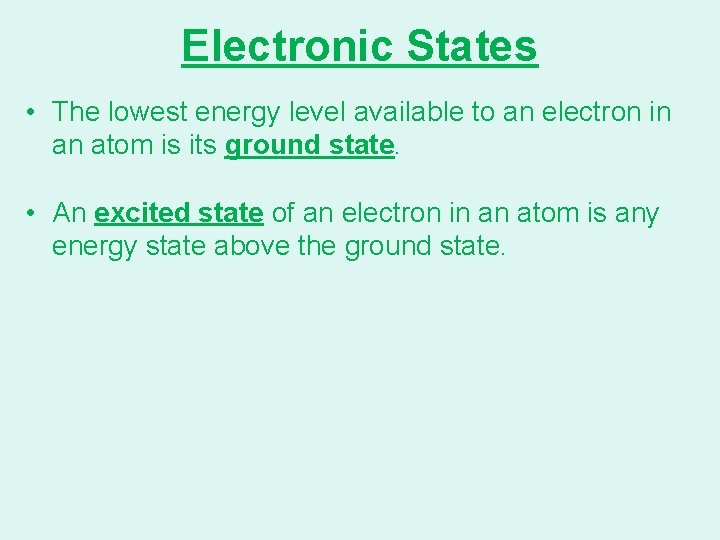 Electronic States

• The lowest energy level available to an electron in an atom is its ground state.

• An excited state of an electron in an atom is any energy state above the ground state.